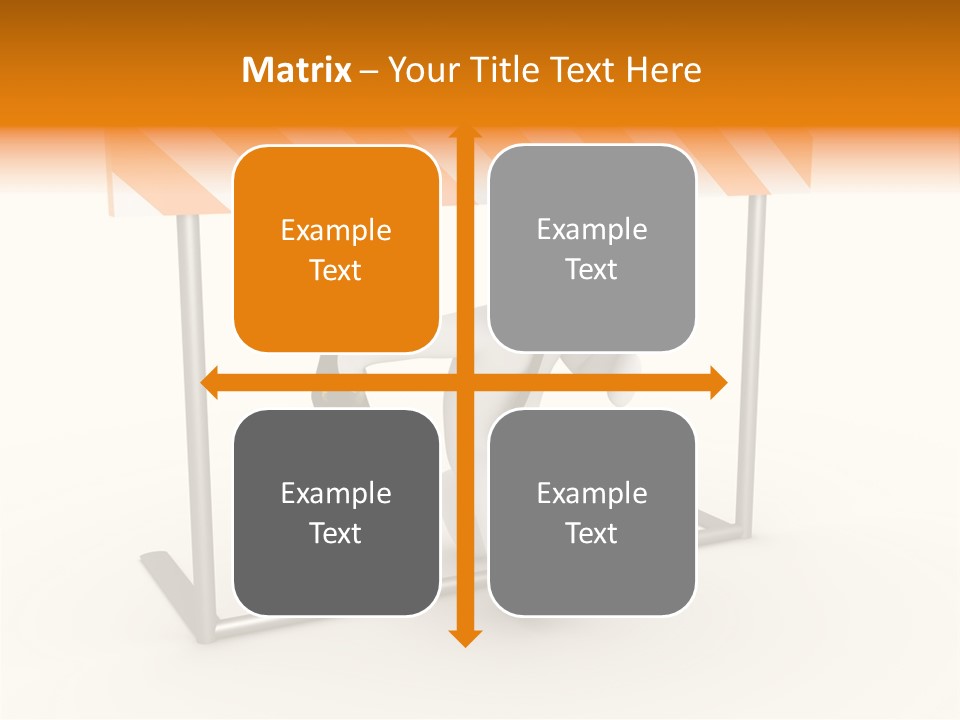 Matrix – Your Title Text Here

Example Text

Example Text

Example Text

Example Text